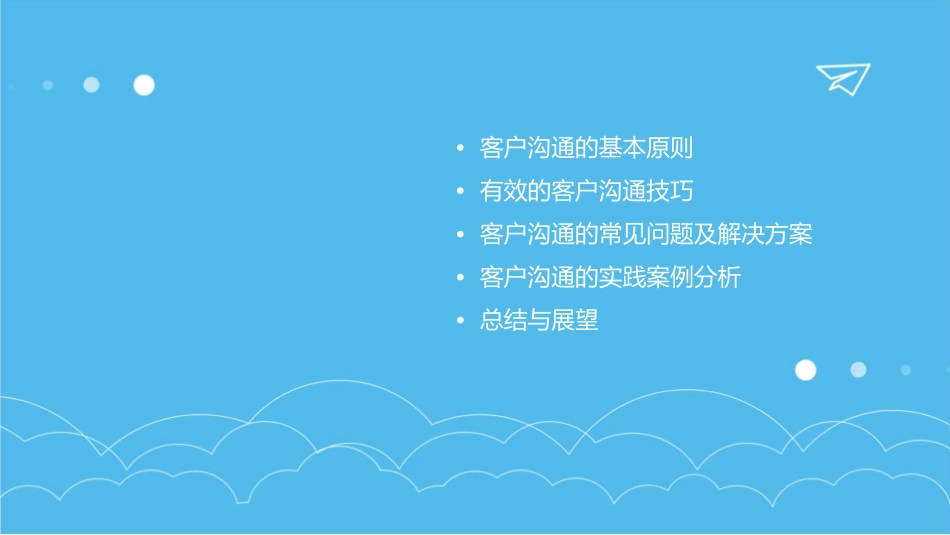 • 客户沟通的基本原则
• 有效的客户沟通技巧
• 客户沟通的常见问题及解决方案
• 客户沟通的实践案例分析
• 总结与展望